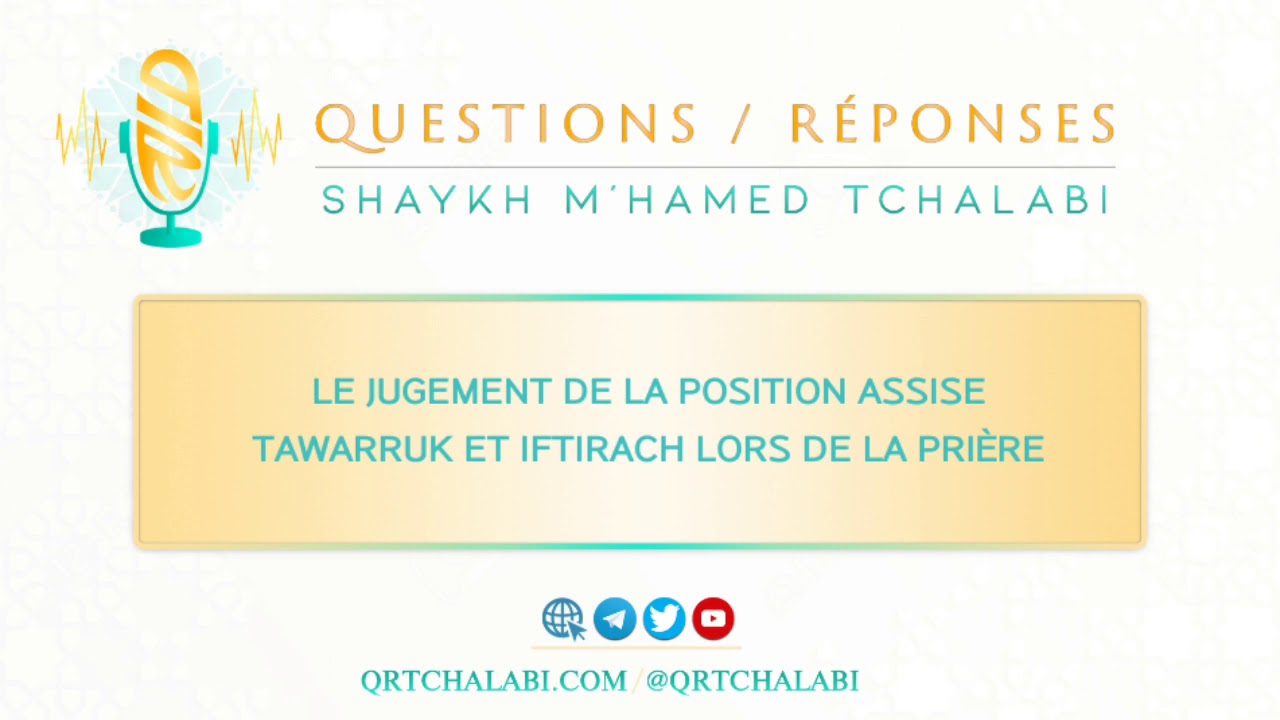 QUESTIONS / RÉPONSES
SHAYKH M'HAMED TCHALABI

LE JUGEMENT DE LA POSITION ASSISE
TAWARRUK ET IFTIRACH LORS DE LA PRIÈRE

QRTCHALABI.COM / @QRTCHALABI